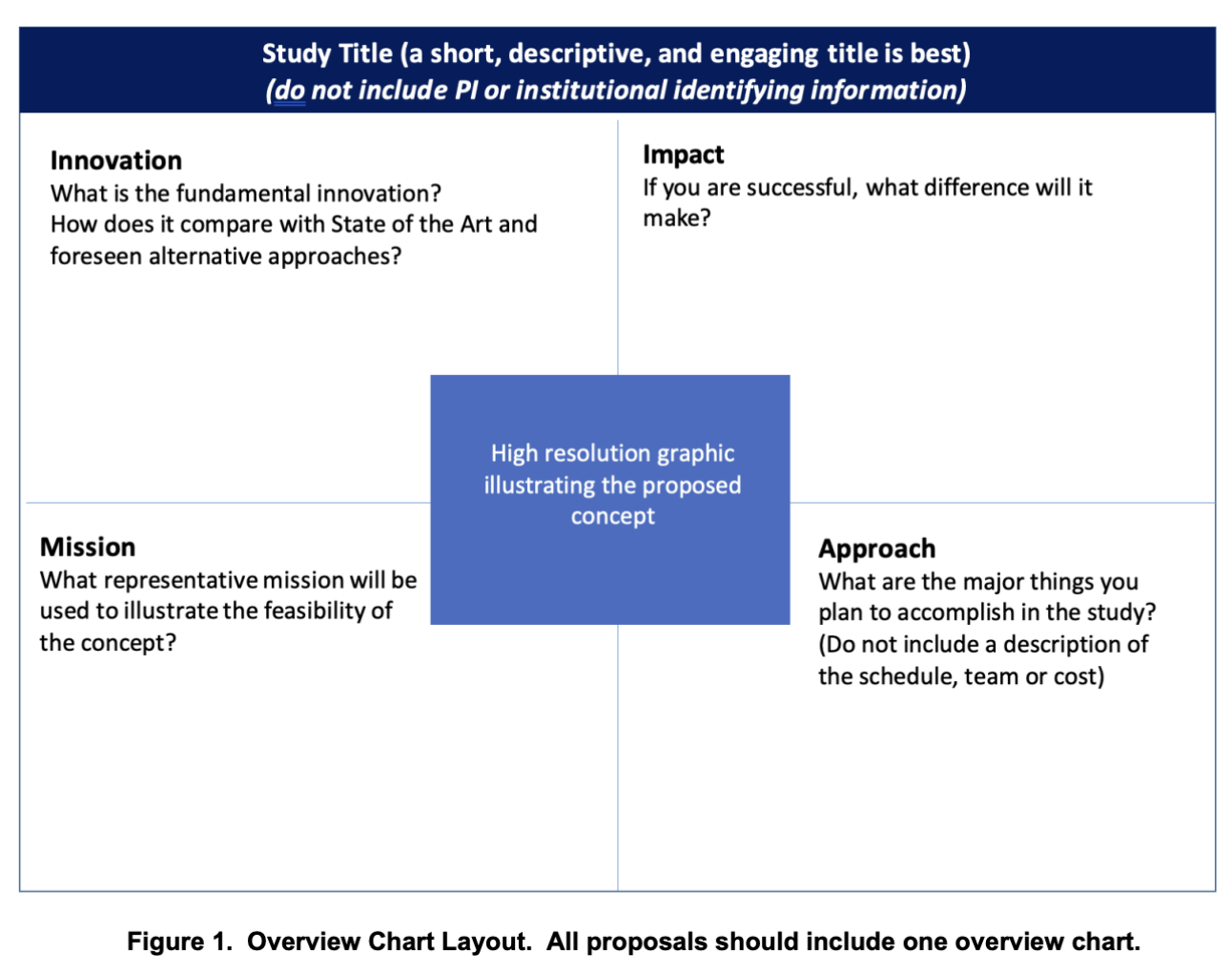 Study Title (a short, descriptive, and engaging title is best)
(do not include PI or institutional identifying information)

Innovation
What is the fundamental innovation?
How does it compare with State of the Art and foreseen alternative approaches?

Impact
If you are successful, what difference will it make?

High resolution graphic illustrating the proposed concept

Mission
What representative mission will be used to illustrate the feasibility of the concept?

Approach
What are the major things you plan to accomplish in the study? (Do not include a description of the schedule, team or cost)

Figure 1. Overview Chart Layout. All proposals should include one overview chart.